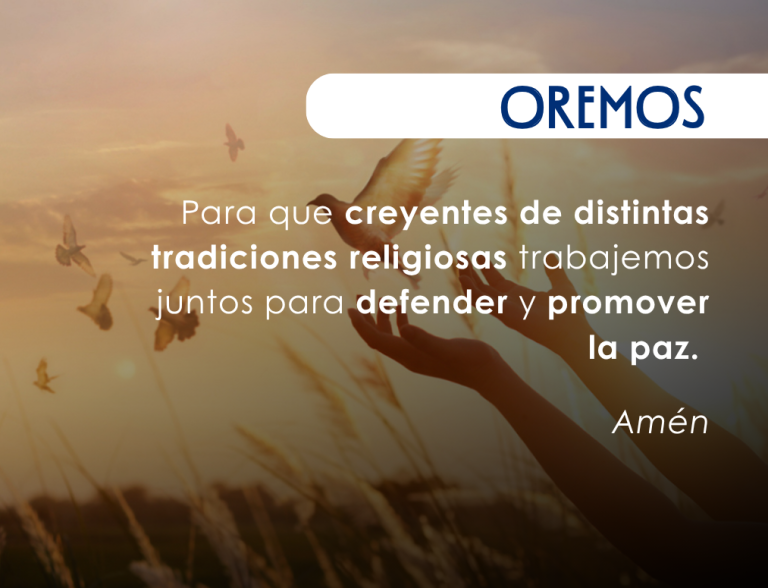 OREMOS

Para que creyentes de distintas tradiciones religiosas trabajemos juntos para defender y promover la paz.

Amén